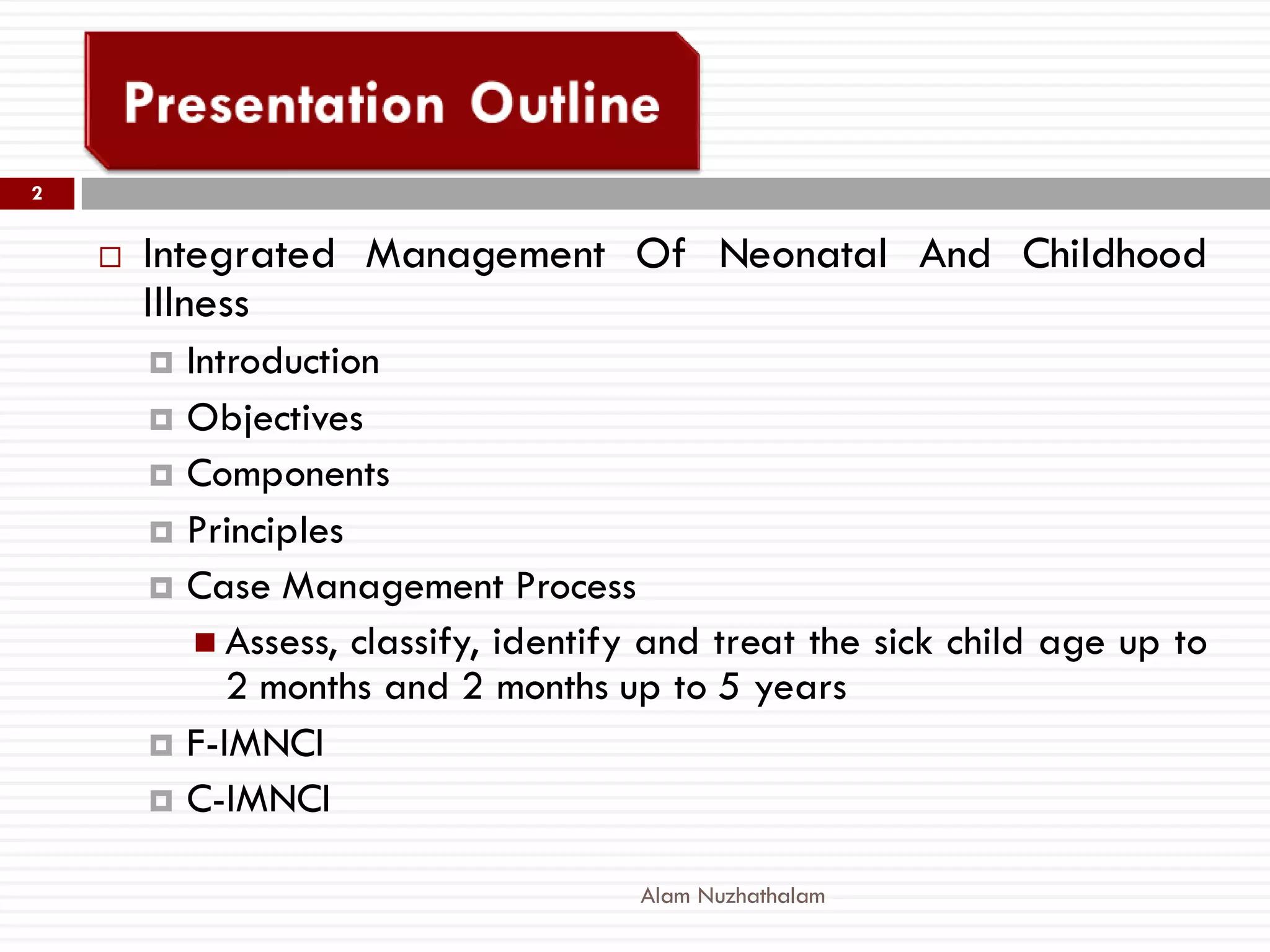 Presentation Outline

2

Integrated Management Of Neonatal And Childhood Illness

Introduction

Objectives

Components

Principles

Case Management Process

Assess, classify, identify and treat the sick child age up to 2 months and 2 months up to 5 years

F-IMNCI

C-IMNCI

Alam Nuzhathalam